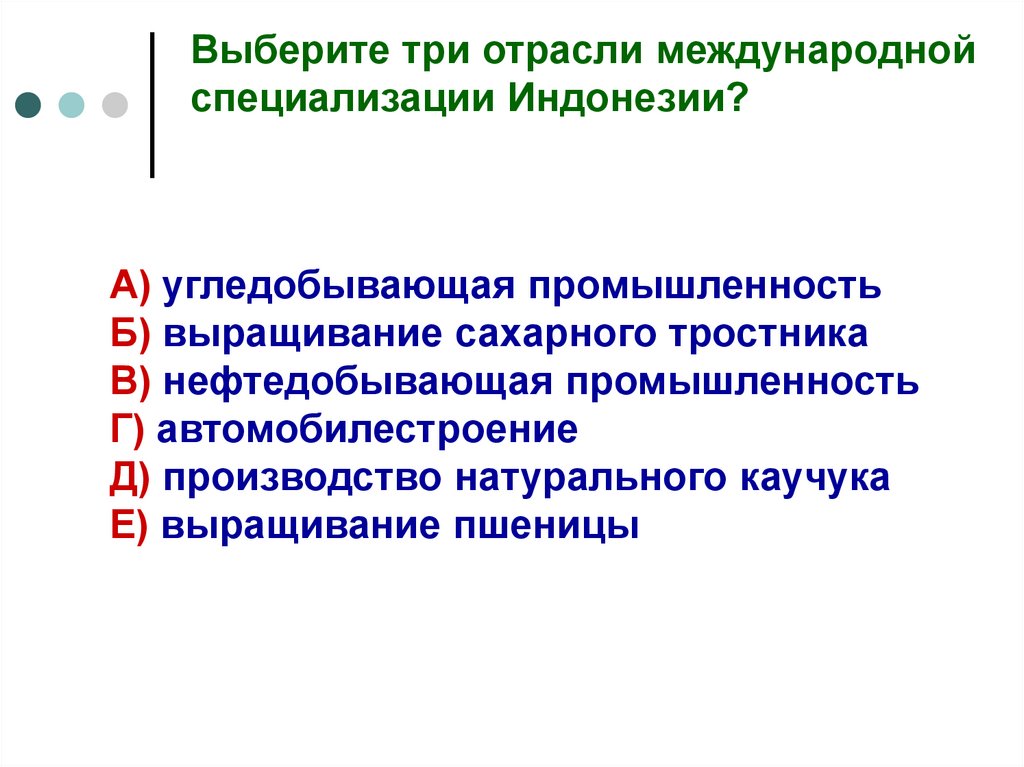 Выберите три отрасли международной специализации Индонезии?

А) угледобывающая промышленность
Б) выращивание сахарного тростника
В) нефтедобывающая промышленность
Г) автомобилестроение
Д) производство натурального каучука
Е) выращивание пшеницы